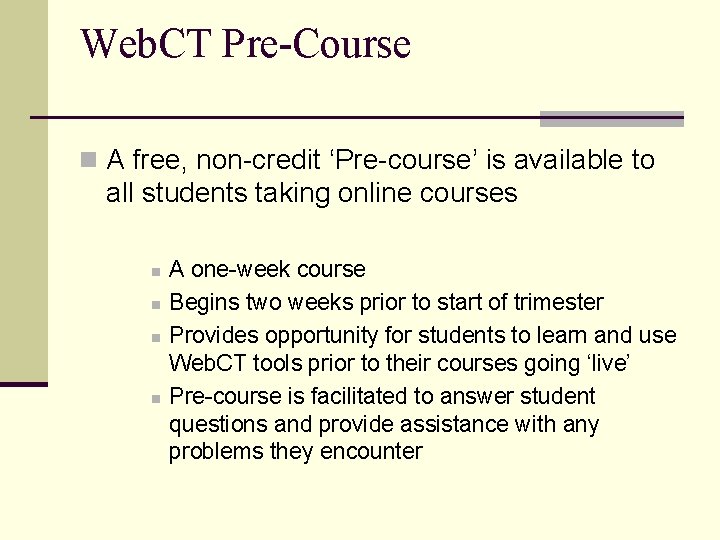 WebCT Pre-Course

A free, non-credit ‘Pre-course’ is available to all students taking online courses

A one-week course

Begins two weeks prior to start of trimester

Provides opportunity for students to learn and use WebCT tools prior to their courses going ‘live’

Pre-course is facilitated to answer student questions and provide assistance with any problems they encounter